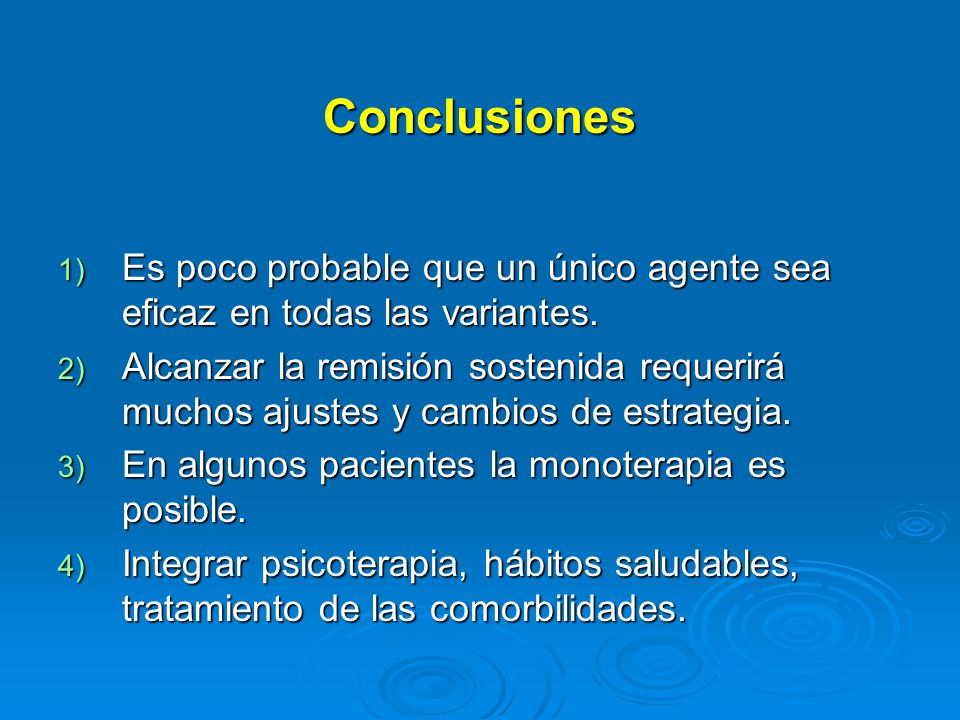 Conclusiones

1) Es poco probable que un único agente sea eficaz en todas las variantes.
2) Alcanzar la remisión sostenida requerirá muchos ajustes y cambios de estrategia.
3) En algunos pacientes la monoterapia es posible.
4) Integrar psicoterapia, hábitos saludables, tratamiento de las comorbilidades.